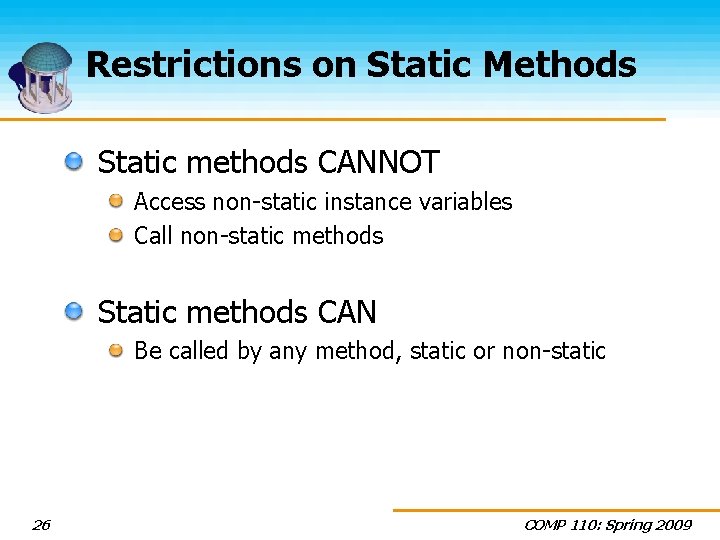 Restrictions on Static Methods

Static methods CANNOT

Access non-static instance variables

Call non-static methods

Static methods CAN

Be called by any method, static or non-static

26

COMP 110: Spring 2009